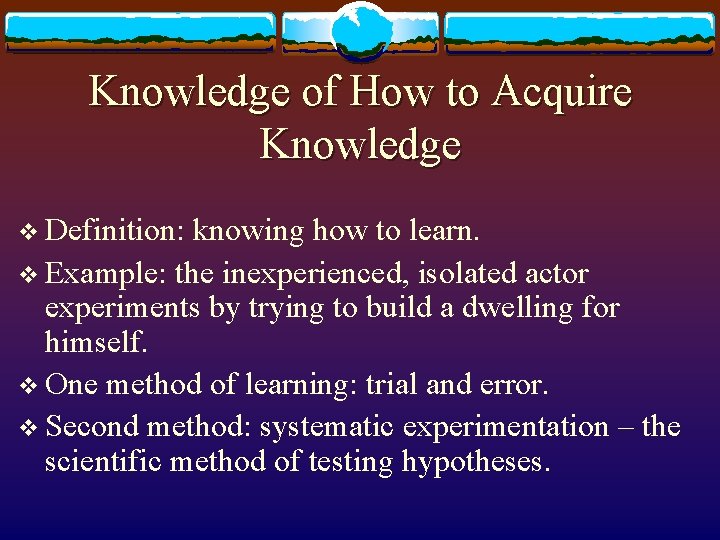 Knowledge of How to Acquire Knowledge

❖ Definition: knowing how to learn.

❖ Example: the inexperienced, isolated actor experiments by trying to build a dwelling for himself.

❖ One method of learning: trial and error.

❖ Second method: systematic experimentation – the scientific method of testing hypotheses.